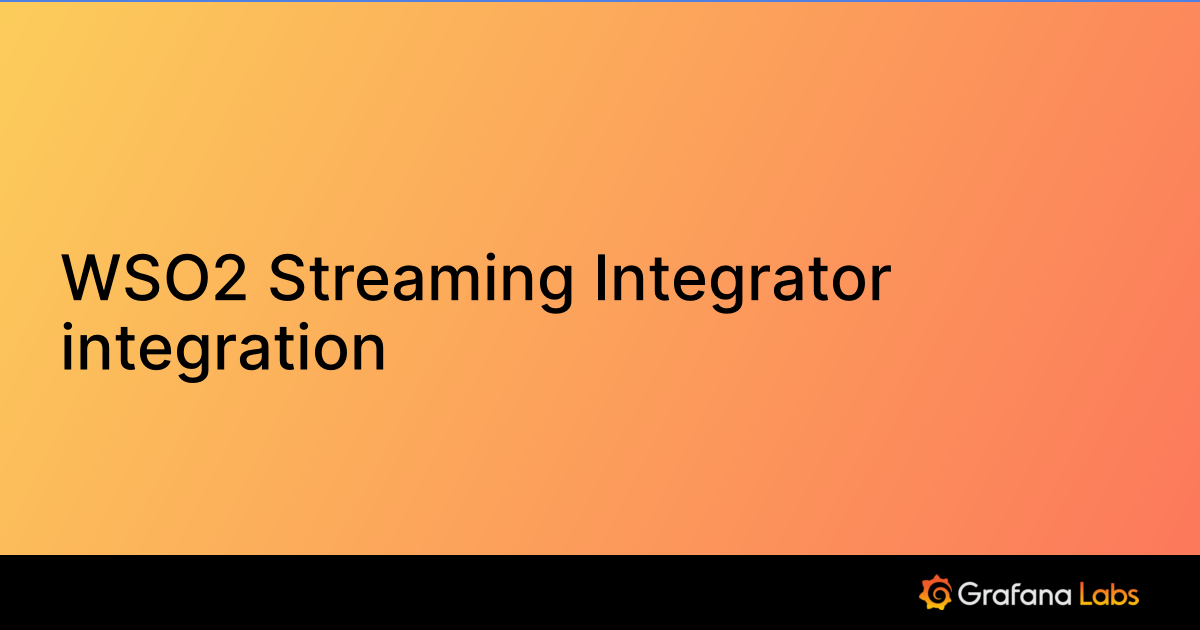 WSO2 Streaming Integrator integration

Grafana Labs